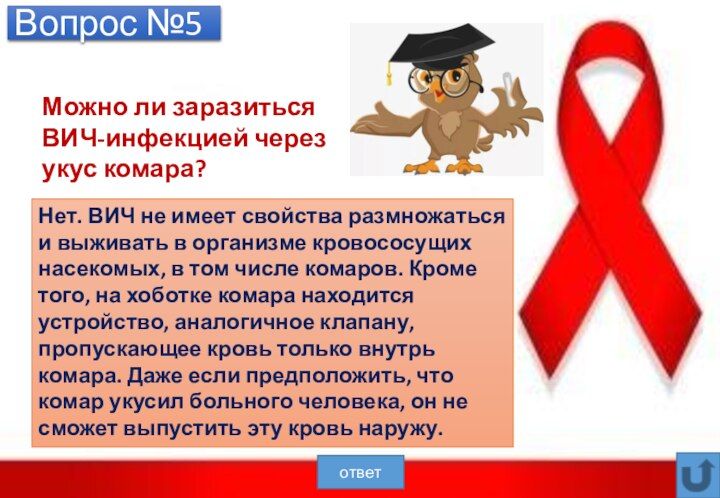 Вопрос №5

Можно ли заразиться ВИЧ-инфекцией через укус комара?

Нет. ВИЧ не имеет свойства размножаться и выживать в организме кровососущих насекомых, в том числе комаров. Кроме того, на хоботке комара находится устройство, аналогичное клапану, пропускающее кровь только внутрь комара. Даже если предположить, что комар укусил больного человека, он не сможет выпустить эту кровь наружу.

ответ